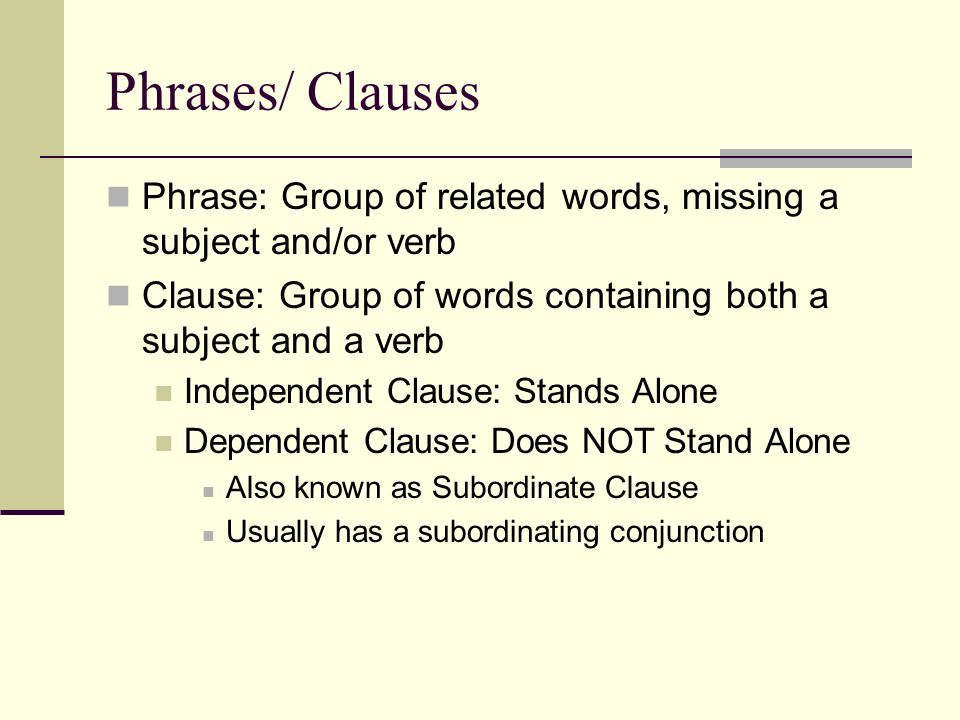 Phrases/ Clauses

Phrase: Group of related words, missing a subject and/or verb

Clause: Group of words containing both a subject and a verb

Independent Clause: Stands Alone

Dependent Clause: Does NOT Stand Alone

Also known as Subordinate Clause

Usually has a subordinating conjunction